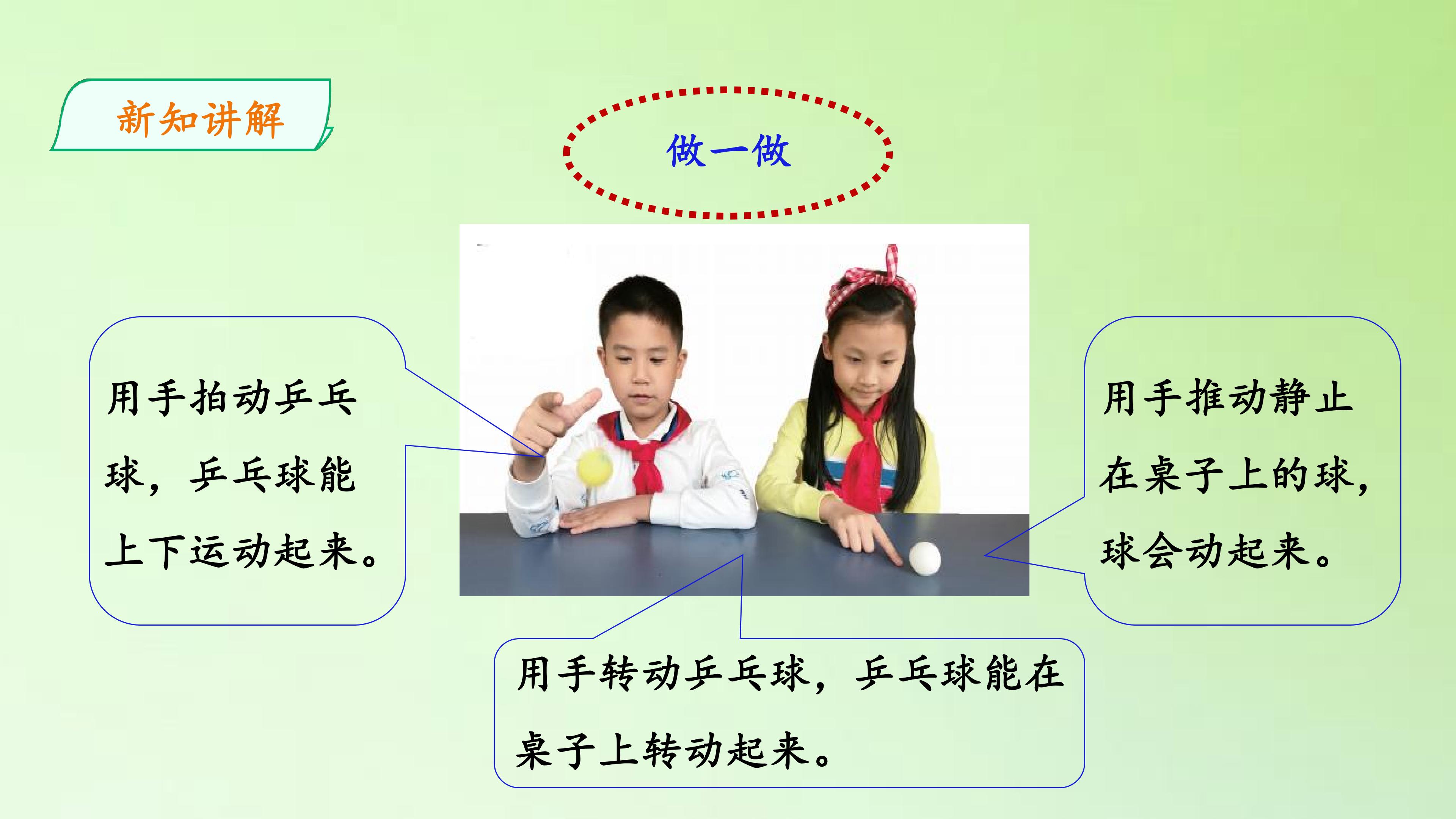 新知讲解

做一做

用手拍动乒乓球，乒乓球能上下运动起来。

用手推动静止在桌子上的球，球会动起来。

用手转动乒乓球，乒乓球能在桌子上转动起来。